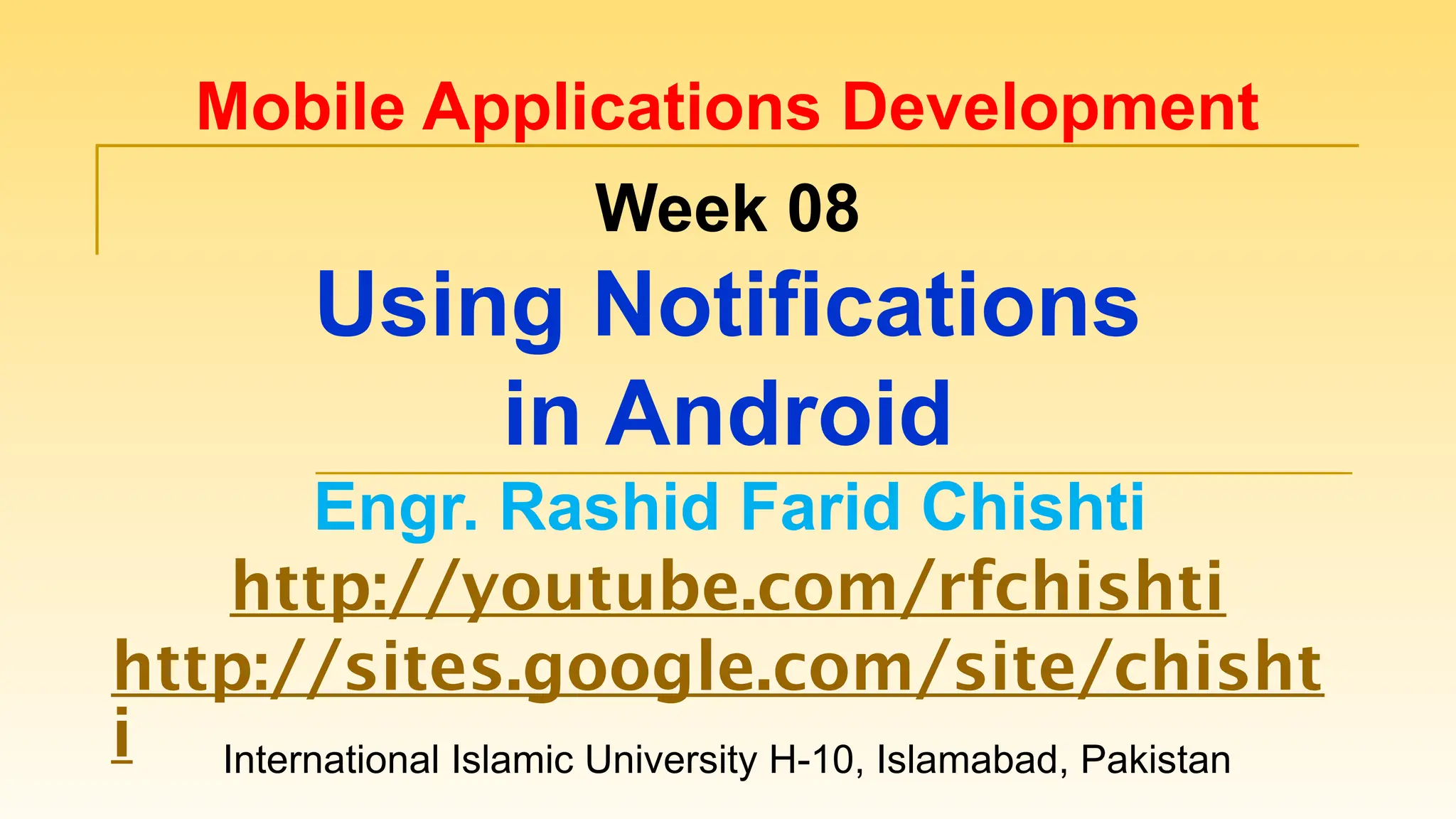 Mobile Applications Development

Week 08

Using Notifications in Android

Engr. Rashid Farid Chishti

http://youtube.com/rfchishti

http://sites.google.com/site/chishti

International Islamic University H-10, Islamabad, Pakistan